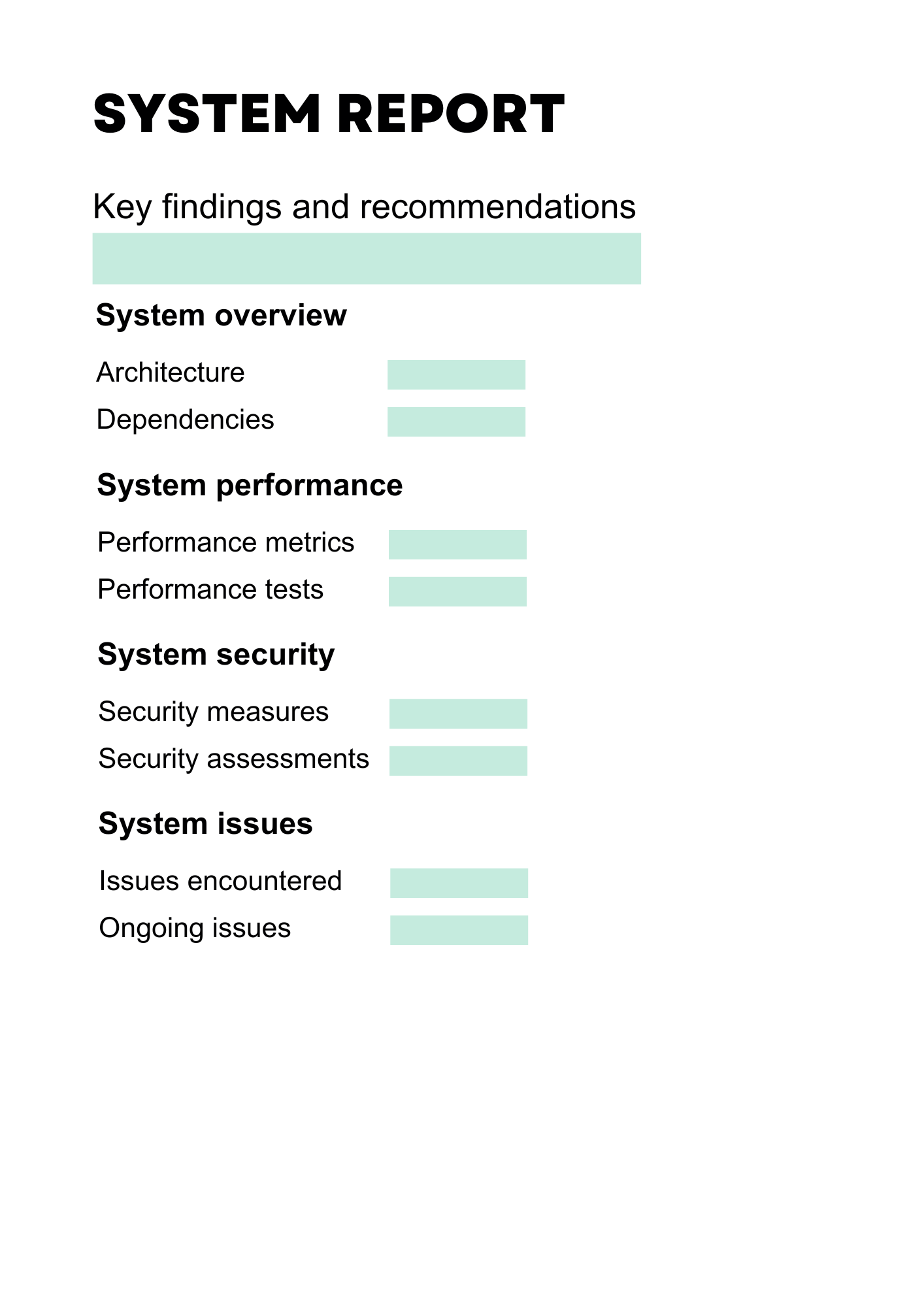 SYSTEM REPORT

Key findings and recommendations

System overview

Architecture

Dependencies

System performance

Performance metrics

Performance tests

System security

Security measures

Security assessments

System issues

Issues encountered

Ongoing issues